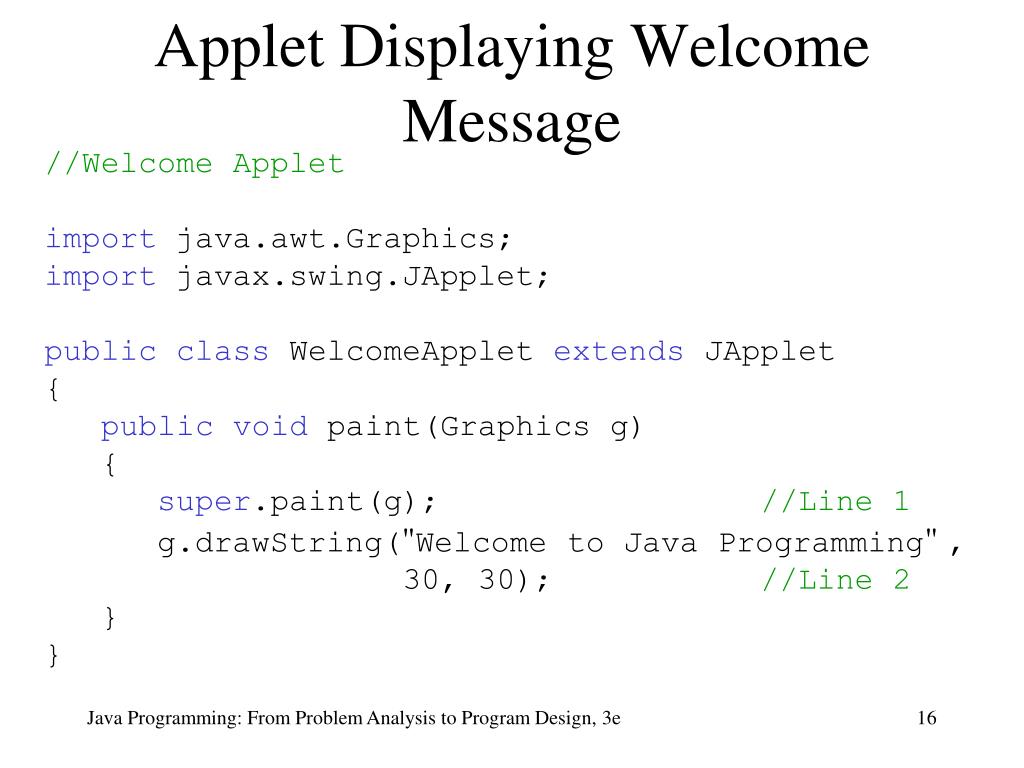 Applet Displaying Welcome Message

//Welcome Applet

import java.awt.Graphics;
import javax.swing.JApplet;

public class WelcomeApplet extends JApplet
{
   public void paint(Graphics g)
   {
      super.paint(g);                     //Line 1
      g.drawString("Welcome to Java Programming",
                   30, 30);               //Line 2
   }
}

Java Programming: From Problem Analysis to Program Design, 3e

16